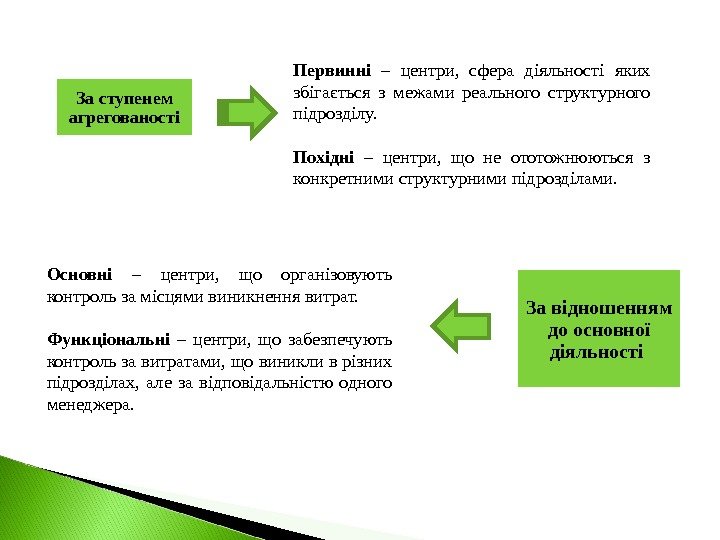 За ступенем агрегованості

Первинні – центри, сфера діяльності яких збігається з межами реального структурного підрозділу.

Похідні – центри, що не ототожнюються з конкретними структурними підрозділами.

Основні – центри, що організовують контроль за місцями виникнення витрат.

Функціональні – центри, що забезпечують контроль за витратами, що виникли в різних підрозділах, але за відповідальністю одного менеджера.

За відношенням до основної діяльності